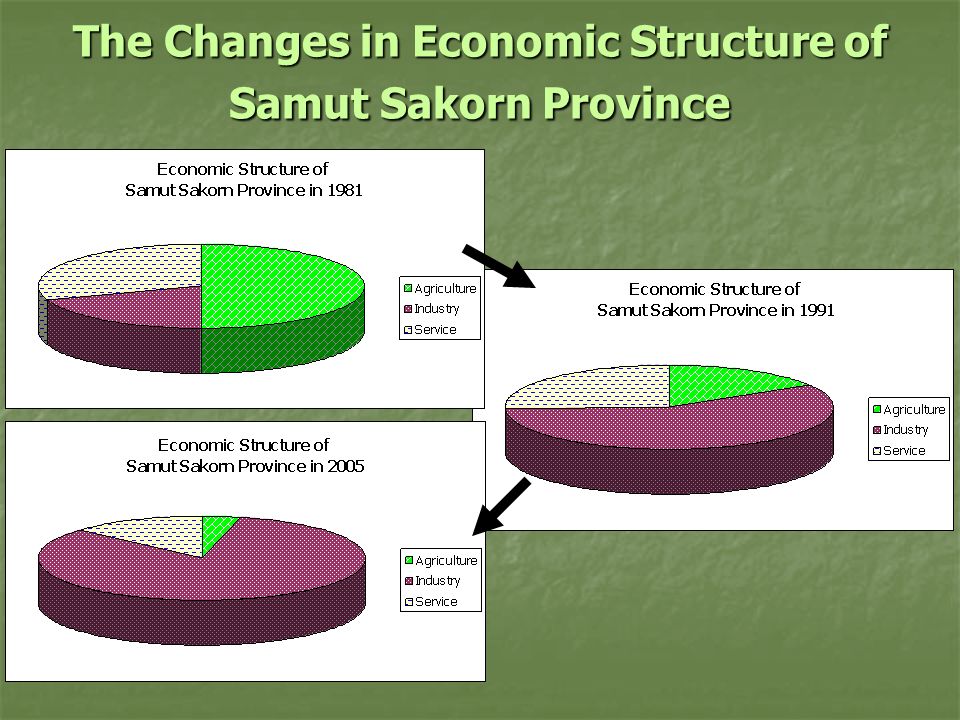 The Changes in Economic Structure of Samut Sakorn Province

Economic Structure of
Samut Sakorn Province in 1981

Agriculture
Industry
Service

Economic Structure of
Samut Sakorn Province in 1991

Agriculture
Industry
Service

Economic Structure of
Samut Sakorn Province in 2005

Agriculture
Industry
Service